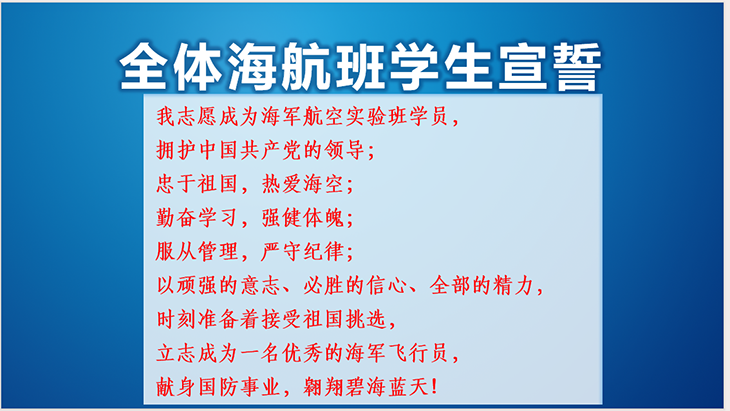 全体海航班学生宣誓

我志愿成为海军航空实验班学员，
拥护中国共产党的领导；
忠于祖国，热爱海空；
勤奋学习，强健体魄；
服从管理，严守纪律；
以顽强的意志、必胜的信心、全部的精力，
时刻准备着接受祖国挑选，
立志成为一名优秀的海军飞行员，
献身国防事业，翱翔碧海蓝天！